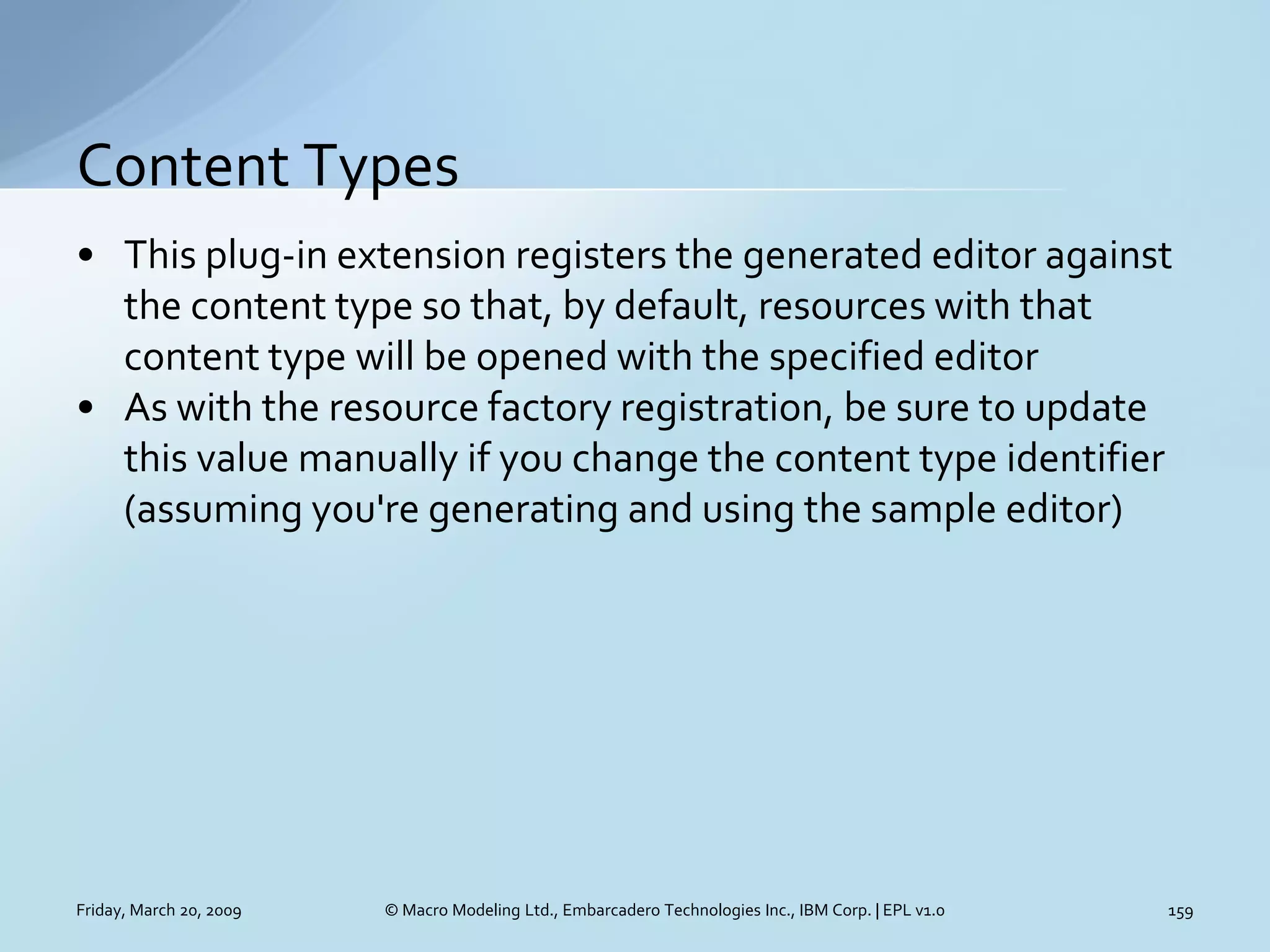 Content Types

• This plug-in extension registers the generated editor against the content type so that, by default, resources with that content type will be opened with the specified editor
• As with the resource factory registration, be sure to update this value manually if you change the content type identifier (assuming you're generating and using the sample editor)

Friday, March 20, 2009

© Macro Modeling Ltd., Embarcadero Technologies Inc., IBM Corp. | EPL v1.0

159